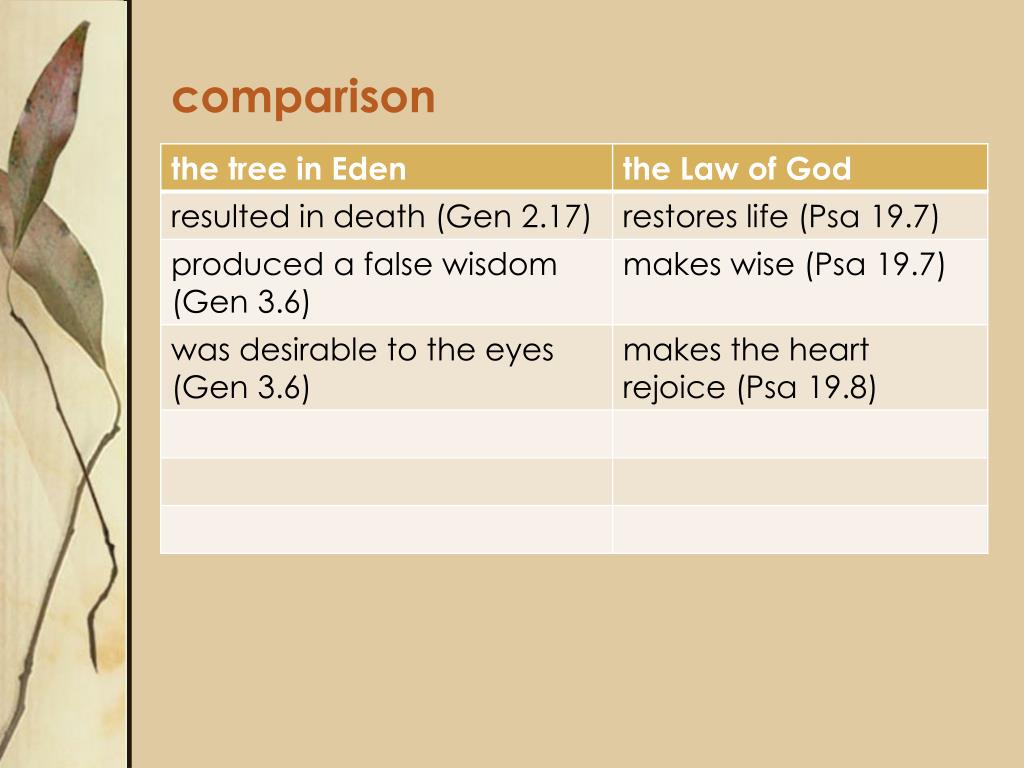 comparison

| the tree in Eden | the Law of God |
|---|---|
| resulted in death (Gen 2.17) | restores life (Psa 19.7) |
| produced a false wisdom (Gen 3.6) | makes wise (Psa 19.7) |
| was desirable to the eyes (Gen 3.6) | makes the heart rejoice (Psa 19.8) |
| | |
| | |
| | |